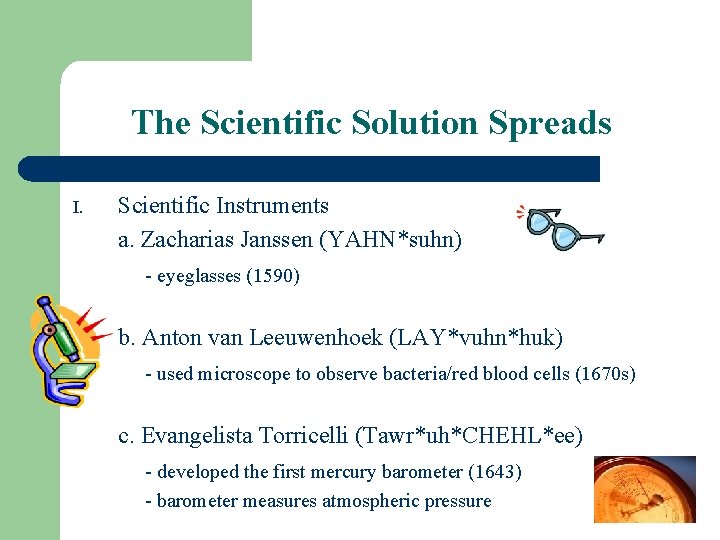 The Scientific Solution Spreads

I. Scientific Instruments

a. Zacharias Janssen (YAHN*suhn)

- eyeglasses (1590)

b. Anton van Leeuwenhoek (LAY*vuhn*huk)

- used microscope to observe bacteria/red blood cells (1670s)

c. Evangelista Torricelli (Tawr*uh*CHEHL*ee)

- developed the first mercury barometer (1643)

- barometer measures atmospheric pressure